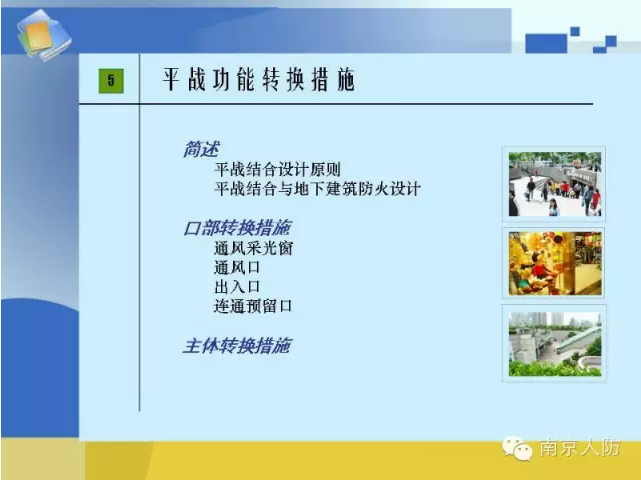 5

平战功能转换措施

简述

平战结合设计原则

平战结合与地下建筑防火设计

口部转换措施

通风采光窗

通风口

出入口

连通预留口

主体转换措施

南京人防